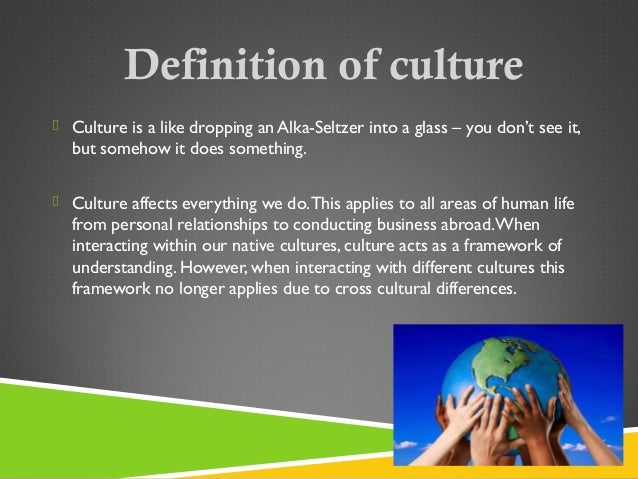 Definition of culture

Culture is a like dropping an Alka-Seltzer into a glass – you don't see it, but somehow it does something.

Culture affects everything we do. This applies to all areas of human life from personal relationships to conducting business abroad. When interacting within our native cultures, culture acts as a framework of understanding. However, when interacting with different cultures this framework no longer applies due to cross cultural differences.